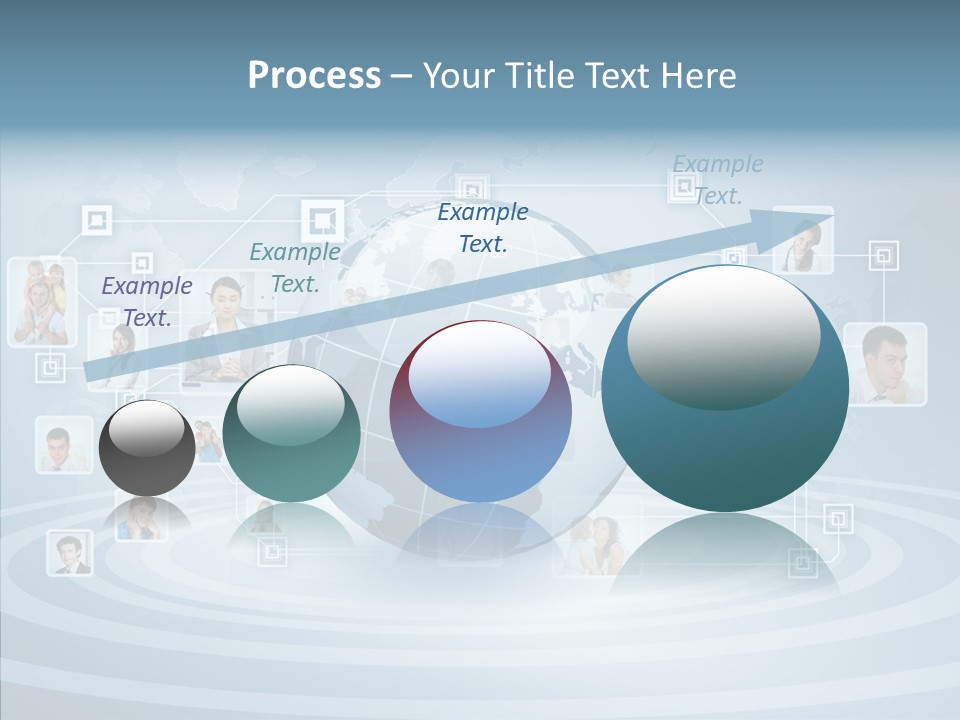 Process – Your Title Text Here

Example Text.

Example Text.

Example Text.

Example Text.